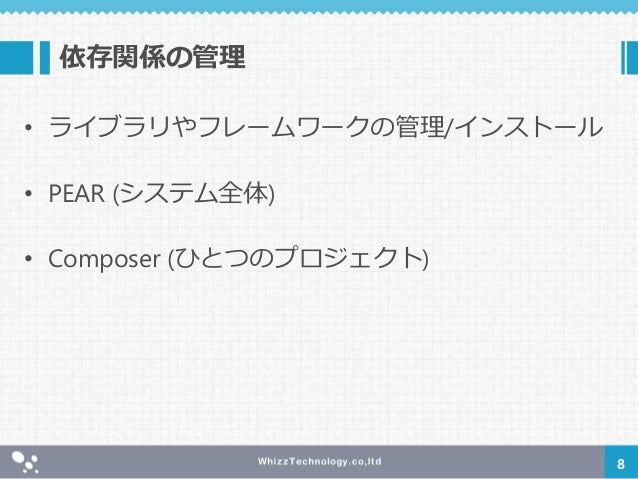 依存関係の管理

• ライブラリやフレームワークの管理/インストール

• PEAR (システム全体)

• Composer (ひとつのプロジェクト)

WhizzTechnology.co,ltd

8